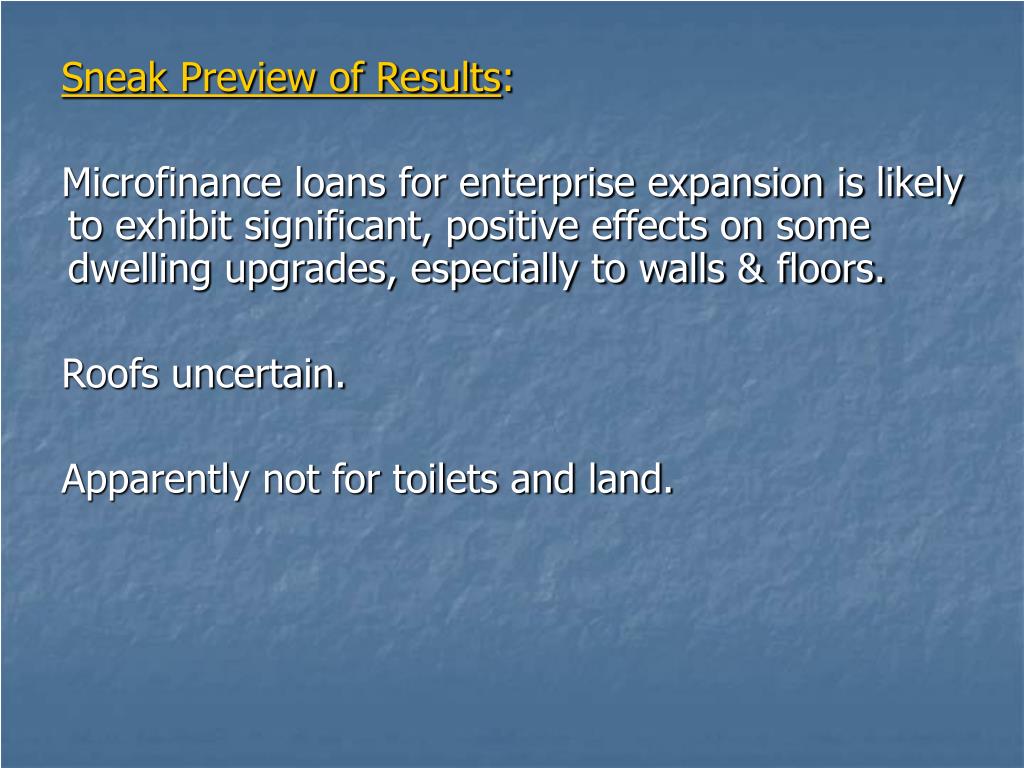 Sneak Preview of Results:

Microfinance loans for enterprise expansion is likely to exhibit significant, positive effects on some dwelling upgrades, especially to walls & floors.

Roofs uncertain.

Apparently not for toilets and land.